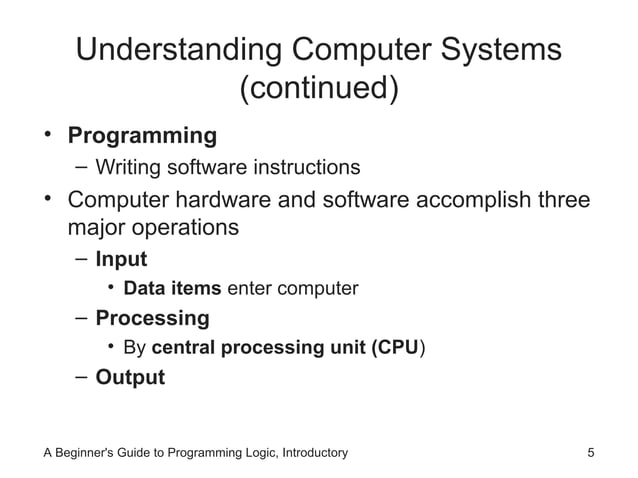 Understanding Computer Systems (continued)

• Programming
– Writing software instructions
• Computer hardware and software accomplish three major operations
– Input
• Data items enter computer
– Processing
• By central processing unit (CPU)
– Output

A Beginner's Guide to Programming Logic, Introductory

5